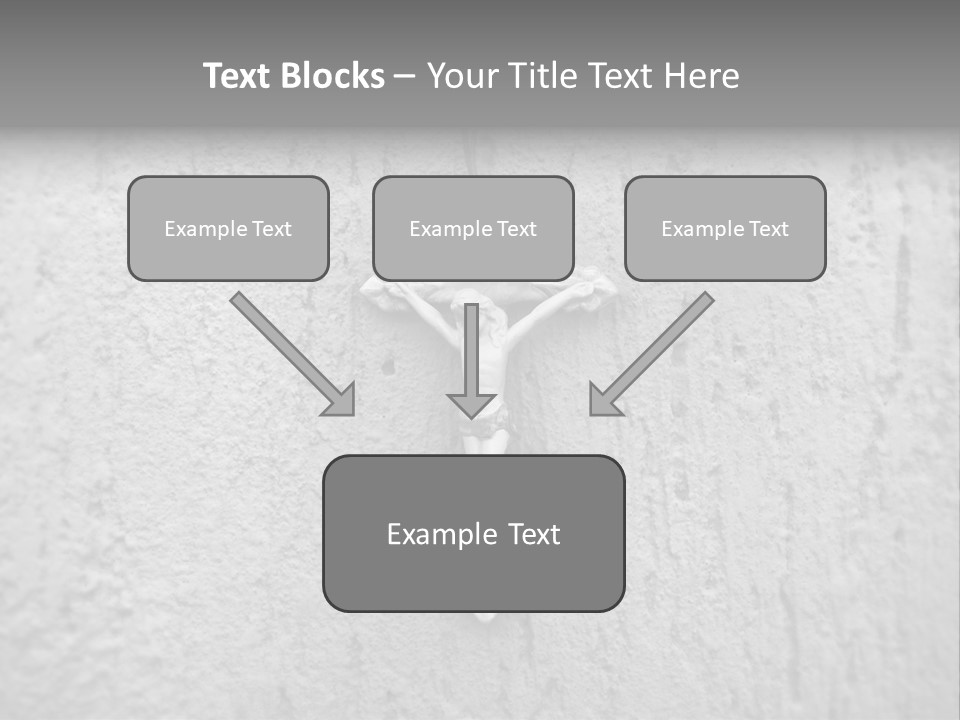 Text Blocks – Your Title Text Here

Example Text

Example Text

Example Text

Example Text